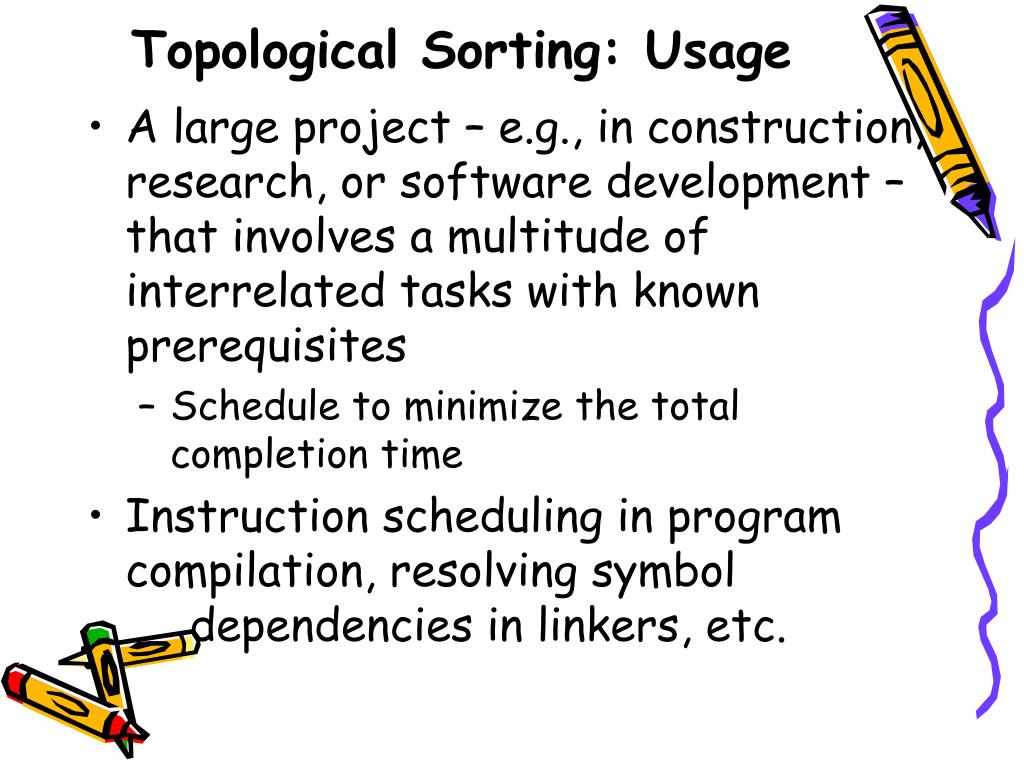 Topological Sorting: Usage

• A large project – e.g., in construction, research, or software development – that involves a multitude of interrelated tasks with known prerequisites
  – Schedule to minimize the total completion time
• Instruction scheduling in program compilation, resolving symbol dependencies in linkers, etc.